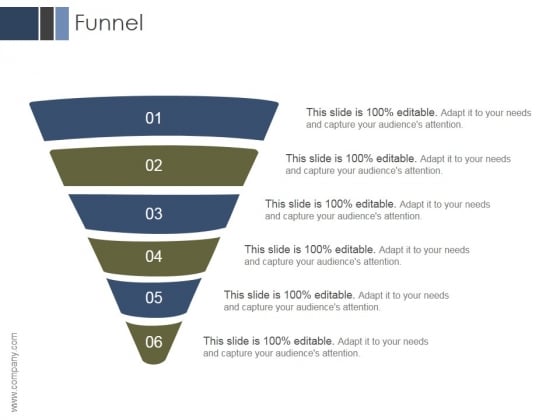 Funnel

01

This slide is 100% editable. Adapt it to your needs and capture your audience's attention.

02

This slide is 100% editable. Adapt it to your needs and capture your audience's attention.

03

This slide is 100% editable. Adapt it to your needs and capture your audience's attention.

04

This slide is 100% editable. Adapt it to your needs and capture your audience's attention.

05

This slide is 100% editable. Adapt it to your needs and capture your audience's attention.

06

This slide is 100% editable. Adapt it to your needs and capture your audience's attention.

www.company.com